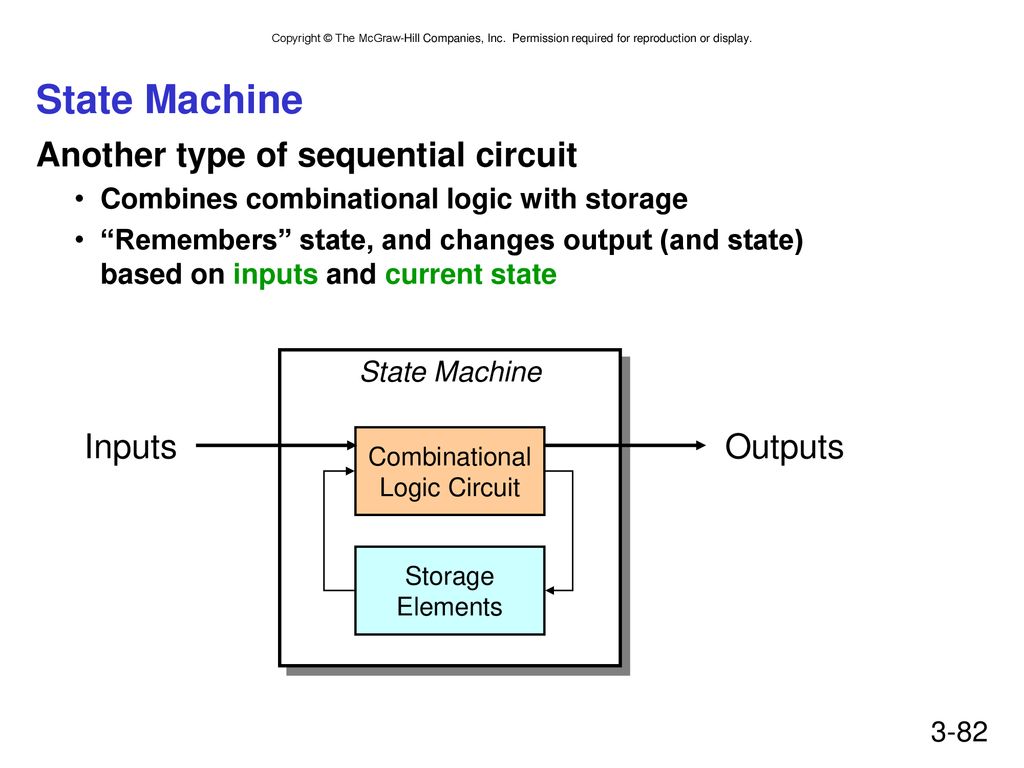 Copyright © The McGraw-Hill Companies, Inc. Permission required for reproduction or display.

State Machine

Another type of sequential circuit

• Combines combinational logic with storage

• “Remembers” state, and changes output (and state) based on inputs and current state

State Machine

Inputs

Combinational Logic Circuit

Outputs

Storage Elements

3-82